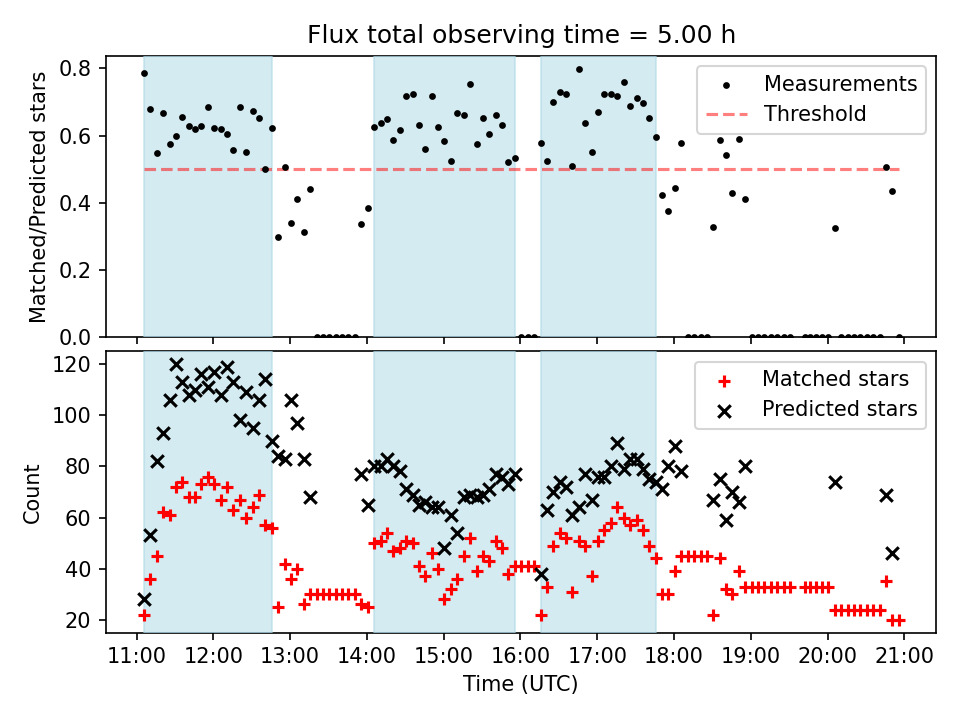 Flux total observing time = 5.00 h

Matched/Predicted stars

0.8
0.6
0.4
0.2
0.0

Measurements
Threshold

Count

120
100
80
60
40
20

Matched stars
Predicted stars

11:00 12:00 13:00 14:00 15:00 16:00 17:00 18:00 19:00 20:00 21:00

Time (UTC)